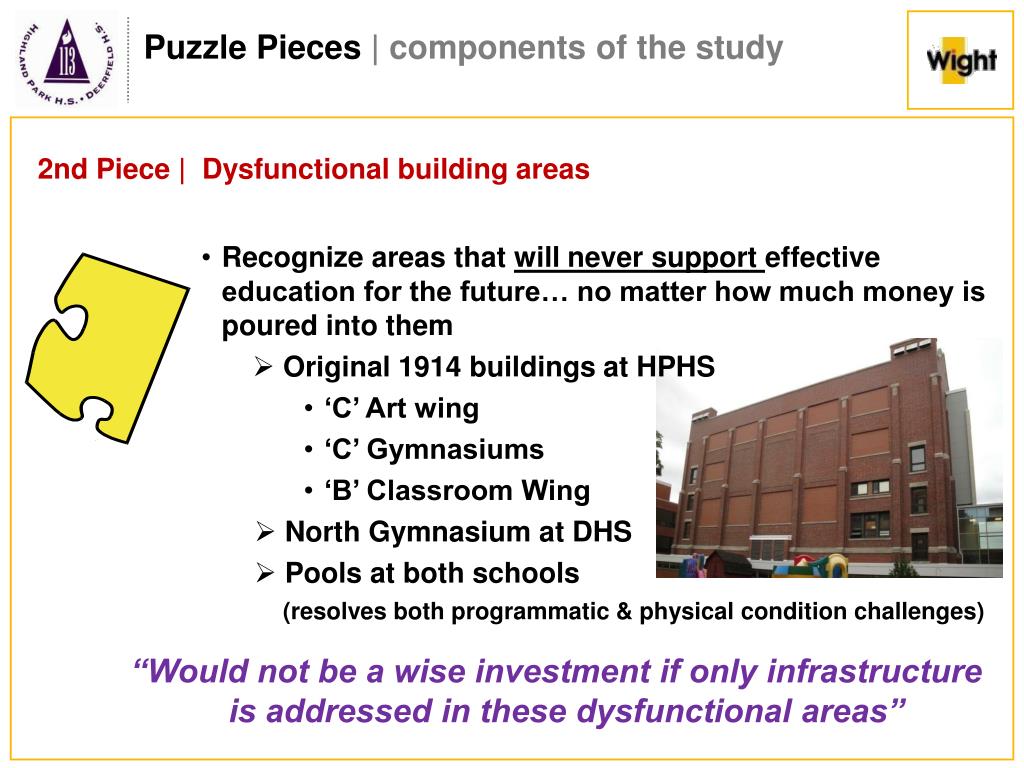 HIGHLAND PARK H.S. • DEERFIELD H.S.

113

Puzzle Pieces | components of the study

Wight

2nd Piece | Dysfunctional building areas

• Recognize areas that will never support effective education for the future… no matter how much money is poured into them

➢ Original 1914 buildings at HPHS

• ‘C’ Art wing

• ‘C’ Gymnasiums

• ‘B’ Classroom Wing

➢ North Gymnasium at DHS

➢ Pools at both schools

(resolves both programmatic & physical condition challenges)

“Would not be a wise investment if only infrastructure is addressed in these dysfunctional areas”